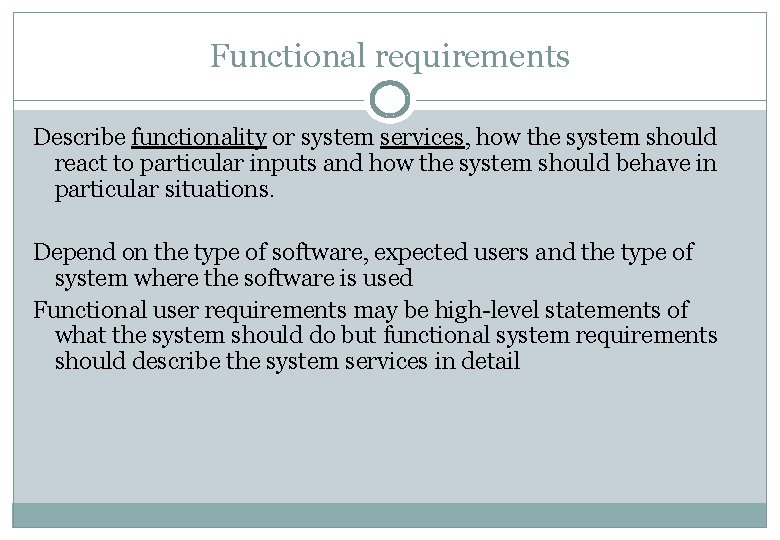 Functional requirements

Describe functionality or system services, how the system should react to particular inputs and how the system should behave in particular situations.

Depend on the type of software, expected users and the type of system where the software is used

Functional user requirements may be high-level statements of what the system should do but functional system requirements should describe the system services in detail